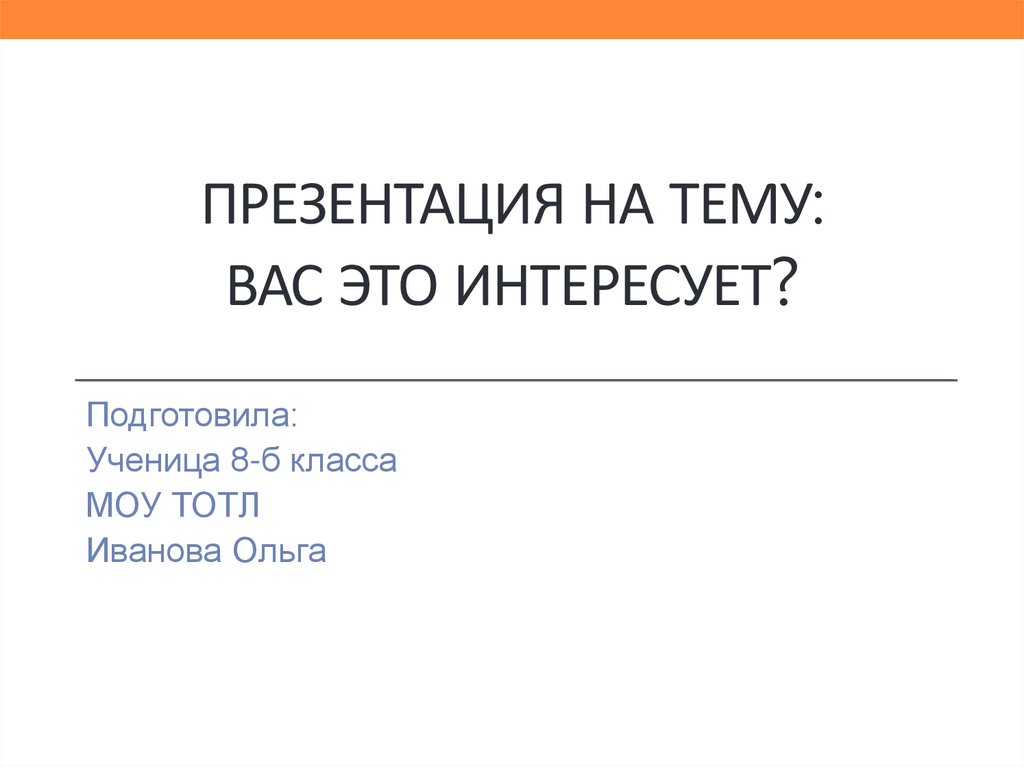 ПРЕЗЕНТАЦИЯ НА ТЕМУ:
ВАС ЭТО ИНТЕРЕСУЕТ?

Подготовила:
Ученица 8-б класса
МОУ ТОТЛ
Иванова Ольга